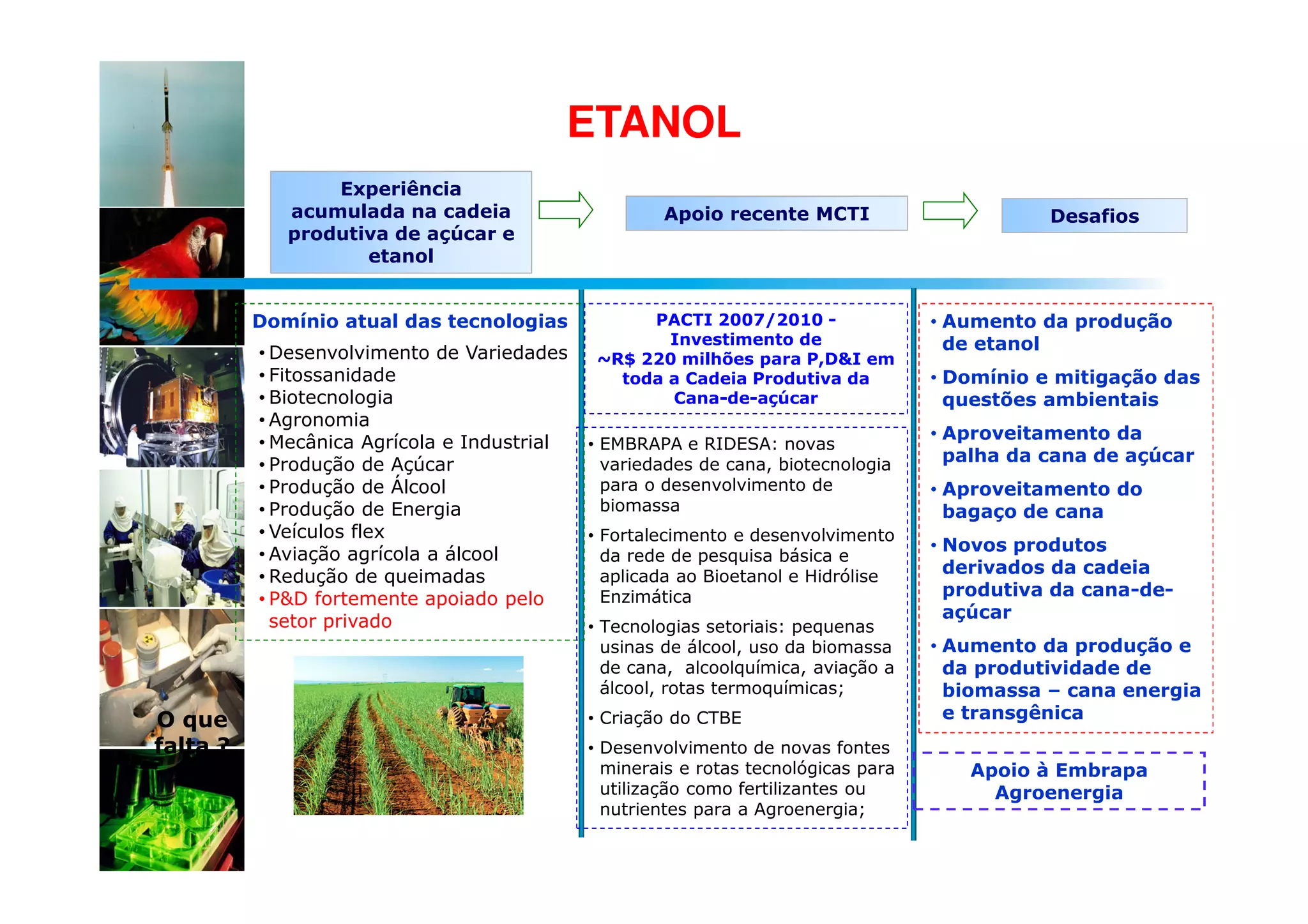 ETANOL

Experiência acumulada na cadeia produtiva de açúcar e etanol

Apoio recente MCTI

Desafios

Domínio atual das tecnologias

• Desenvolvimento de Variedades
• Fitossanidade
• Biotecnologia
• Agronomia
• Mecânica Agrícola e Industrial
• Produção de Açúcar
• Produção de Álcool
• Produção de Energia
• Veículos flex
• Aviação agrícola a álcool
• Redução de queimadas
• P&D fortemente apoiado pelo setor privado

O que falta ?

PACTI 2007/2010 - Investimento de ~R$ 220 milhões para P,D&I em toda a Cadeia Produtiva da Cana-de-açúcar

• EMBRAPA e RIDESA: novas variedades de cana, biotecnologia para o desenvolvimento de biomassa

• Fortalecimento e desenvolvimento da rede de pesquisa básica e aplicada ao Bioetanol e Hidrólise Enzimática

• Tecnologias setoriais: pequenas usinas de álcool, uso da biomassa de cana, alcoolquímica, aviação a álcool, rotas termoquímicas;

• Criação do CTBE

• Desenvolvimento de novas fontes minerais e rotas tecnológicas para utilização como fertilizantes ou nutrientes para a Agroenergia;

• Aumento da produção de etanol

• Domínio e mitigação das questões ambientais

• Aproveitamento da palha da cana de açúcar

• Aproveitamento do bagaço de cana

• Novos produtos derivados da cadeia produtiva da cana-de-açúcar

• Aumento da produção e da produtividade de biomassa – cana energia e transgênica

Apoio à Embrapa Agroenergia